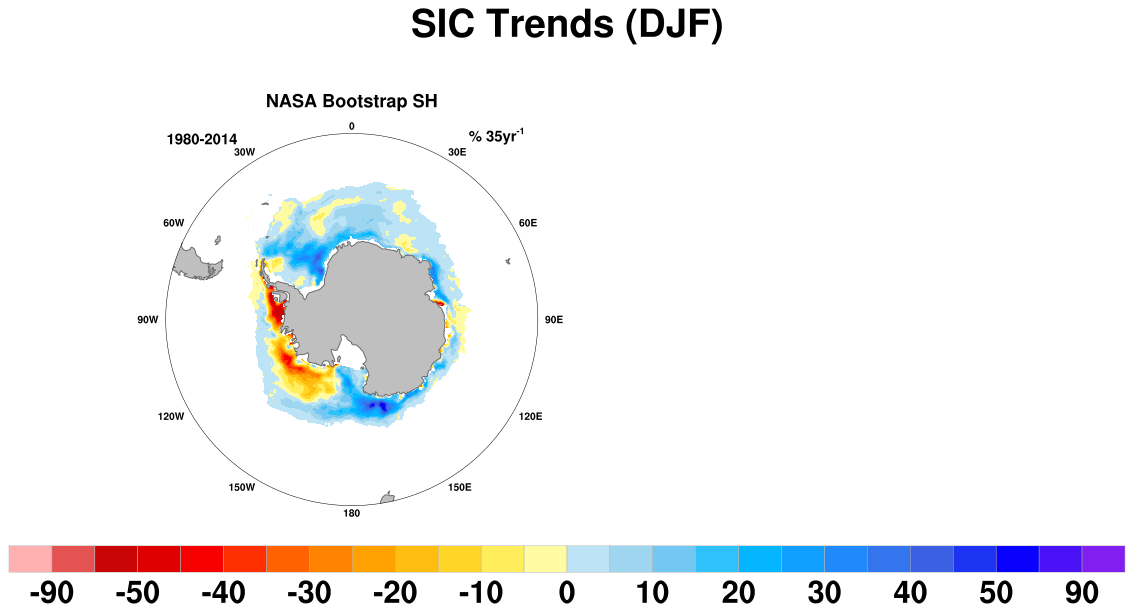 SIC Trends (DJF)

NASA Bootstrap SH

1980-2014

% 35yr$^{-1}$

0
30E
60E
90E
120E
150E
180
150W
120W
90W
60W
30W

-90 -50 -40 -30 -20 -10 0 10 20 30 40 50 90